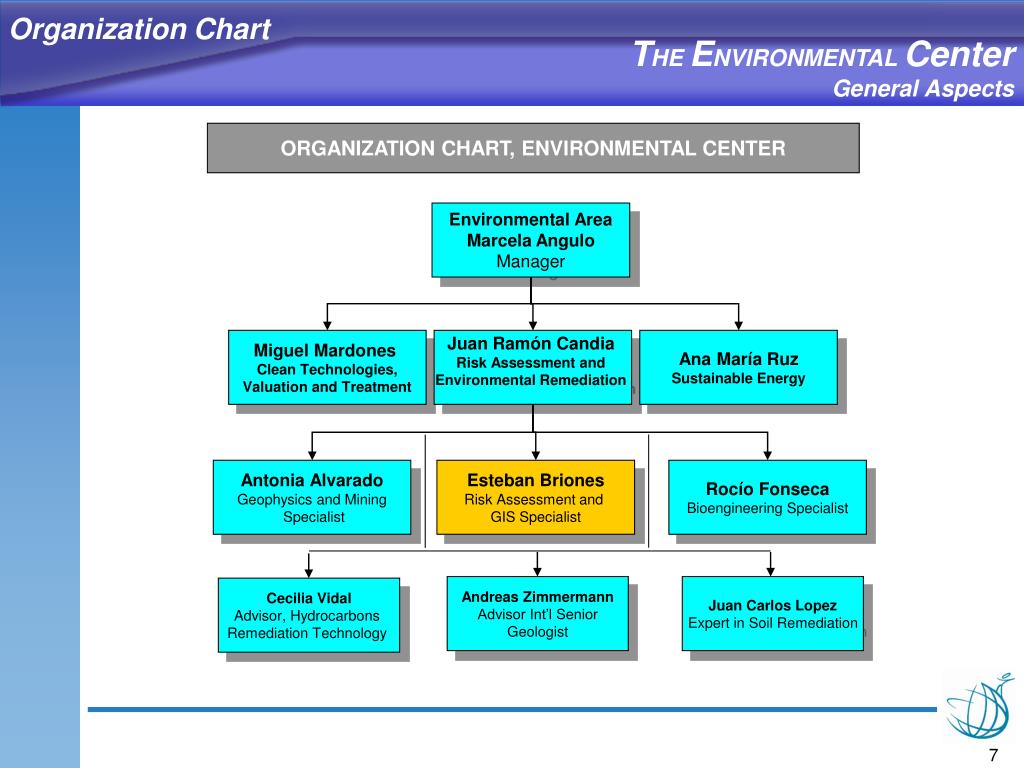 Organization Chart

THE ENVIRONMENTAL Center
General Aspects

ORGANIZATION CHART, ENVIRONMENTAL CENTER

Environmental Area
Marcela Angulo
Manager

Miguel Mardones
Clean Technologies, Valuation and Treatment

Juan Ramón Candia
Risk Assessment and Environmental Remediation

Ana María Ruz
Sustainable Energy

Antonia Alvarado
Geophysics and Mining Specialist

Esteban Briones
Risk Assessment and GIS Specialist

Rocío Fonseca
Bioengineering Specialist

Cecilia Vidal
Advisor, Hydrocarbons Remediation Technology

Andreas Zimmermann
Advisor Int'l Senior Geologist

Juan Carlos Lopez
Expert in Soil Remediation

7